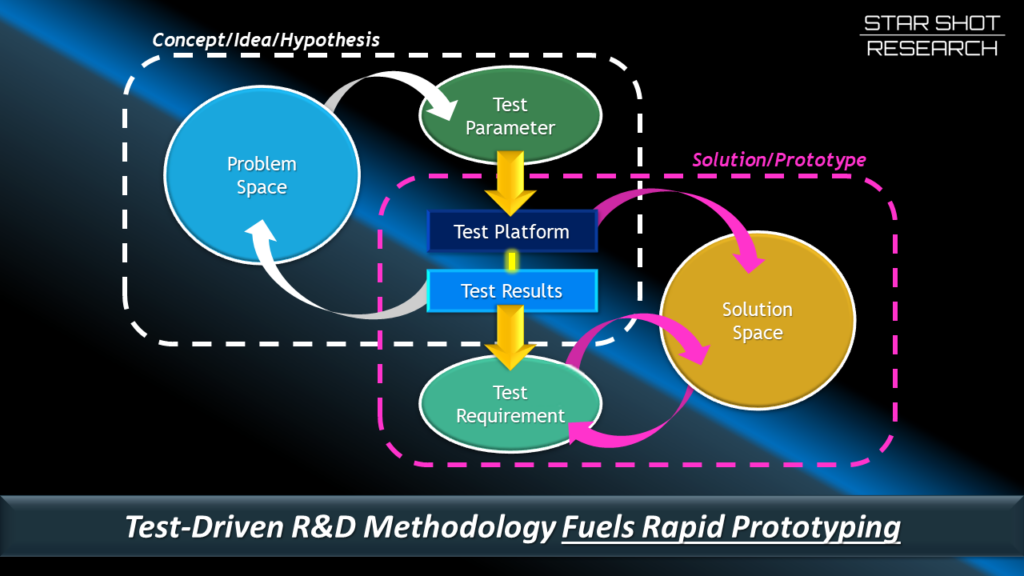 STAR SHOT
RESEARCH

Concept/Idea/Hypothesis

Problem Space

Test Parameter

Solution/Prototype

Test Platform

Test Results

Solution Space

Test Requirement

Test-Driven R&D Methodology Fuels Rapid Prototyping